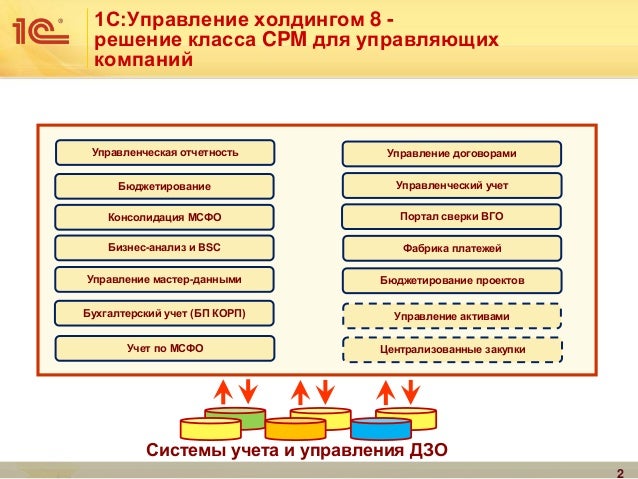 1С

1С:Управление холдингом 8 - решение класса CPM для управляющих компаний

Управленческая отчетность

Бюджетирование

Консолидация МСФО

Бизнес-анализ и BSC

Управление мастер-данными

Бухгалтерский учет (БП КОРП)

Учет по МСФО

Управление договорами

Управленческий учет

Портал сверки ВГО

Фабрика платежей

Бюджетирование проектов

Управление активами

Централизованные закупки

Системы учета и управления ДЗО

2